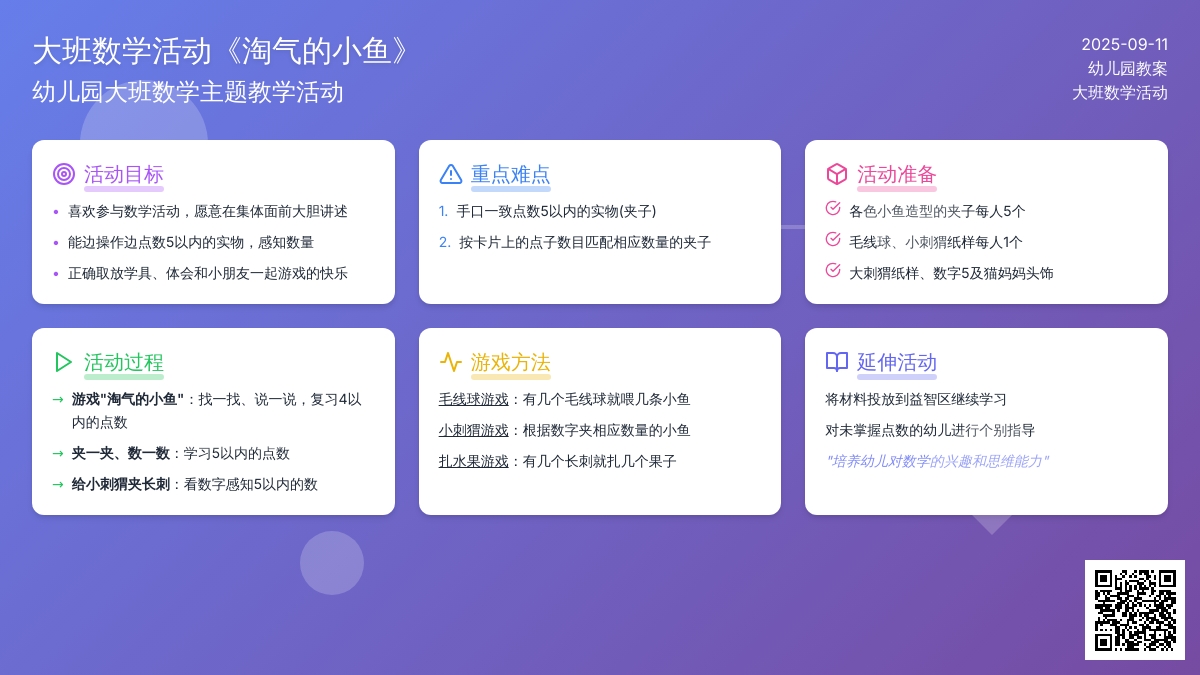 大班数学活动《淘气的小鱼》
幼儿园大班数学主题教学活动

2025-09-11
幼儿园教案
大班数学活动

活动目标
• 喜欢参与数学活动，愿意在集体面前大胆讲述
• 能边操作边点数5以内的实物，感知数量
• 正确取放学具、体会和小朋友一起游戏的快乐

重点难点
1. 手口一致点数5以内的实物(夹子)
2. 按卡片上的点子数目匹配相应数量的夹子

活动准备
各色小鱼造型的夹子每人5个
毛线球、小刺猬纸样每人1个
大刺猬纸样、数字5及猫妈妈头饰

活动过程
→ 游戏"淘气的小鱼"：找一找、说一说，复习4以内的点数
→ 夹一夹、数一数：学习5以内的点数
→ 给小刺猬夹长刺：看数字感知5以内的数

游戏方法
毛线球游戏：有几个毛线球就喂几条小鱼
小刺猬游戏：根据数字夹相应数量的小鱼
扎水果游戏：有几个长刺就扎几个果子

延伸活动
将材料投放到益智区继续学习
对未掌握点数的幼儿进行个别指导
"培养幼儿对数学的兴趣和思维能力"